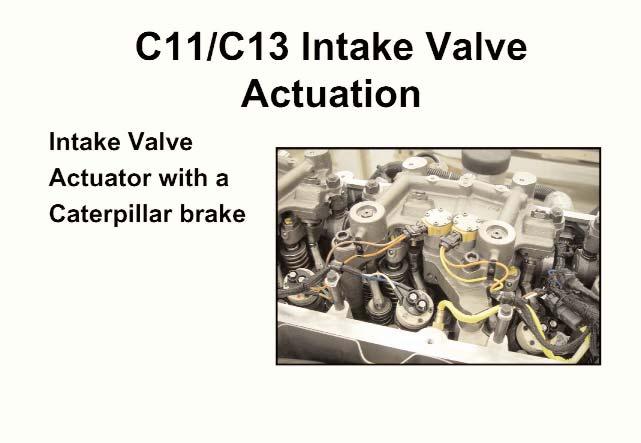 C11/C13 Intake Valve Actuation

Intake Valve Actuator with a Caterpillar brake